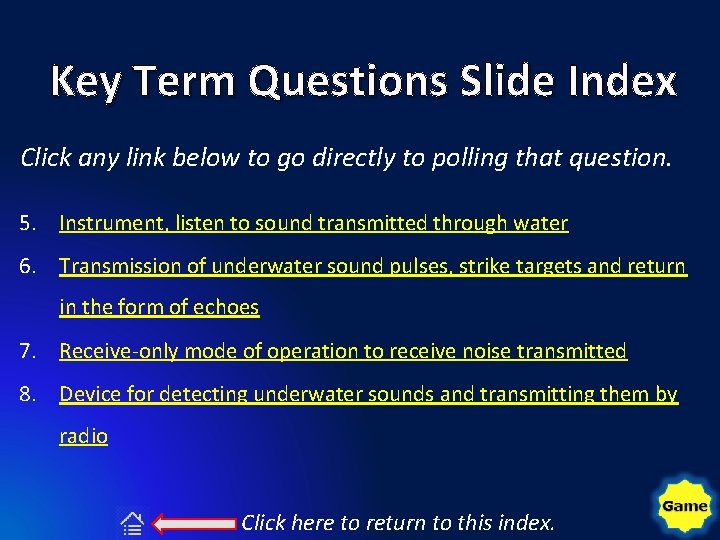 Key Term Questions Slide Index

Click any link below to go directly to polling that question.

5. Instrument, listen to sound transmitted through water

6. Transmission of underwater sound pulses, strike targets and return in the form of echoes

7. Receive-only mode of operation to receive noise transmitted

8. Device for detecting underwater sounds and transmitting them by radio

Click here to return to this index.

Game